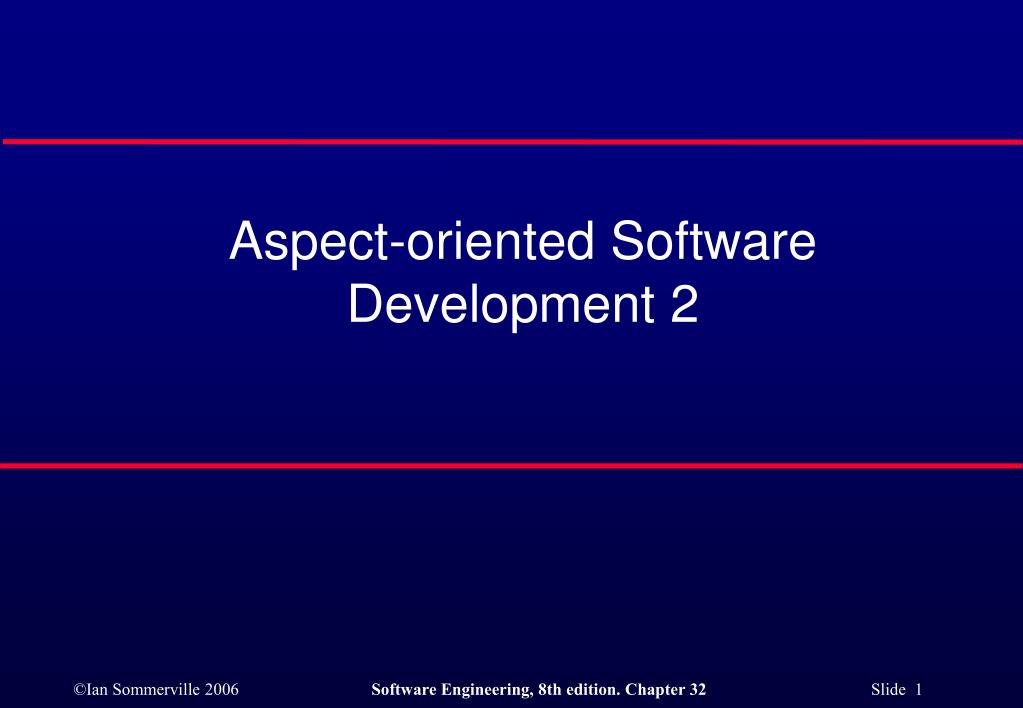 Aspect-oriented Software Development 2

©Ian Sommerville 2006

Software Engineering, 8th edition. Chapter 32

Slide 1